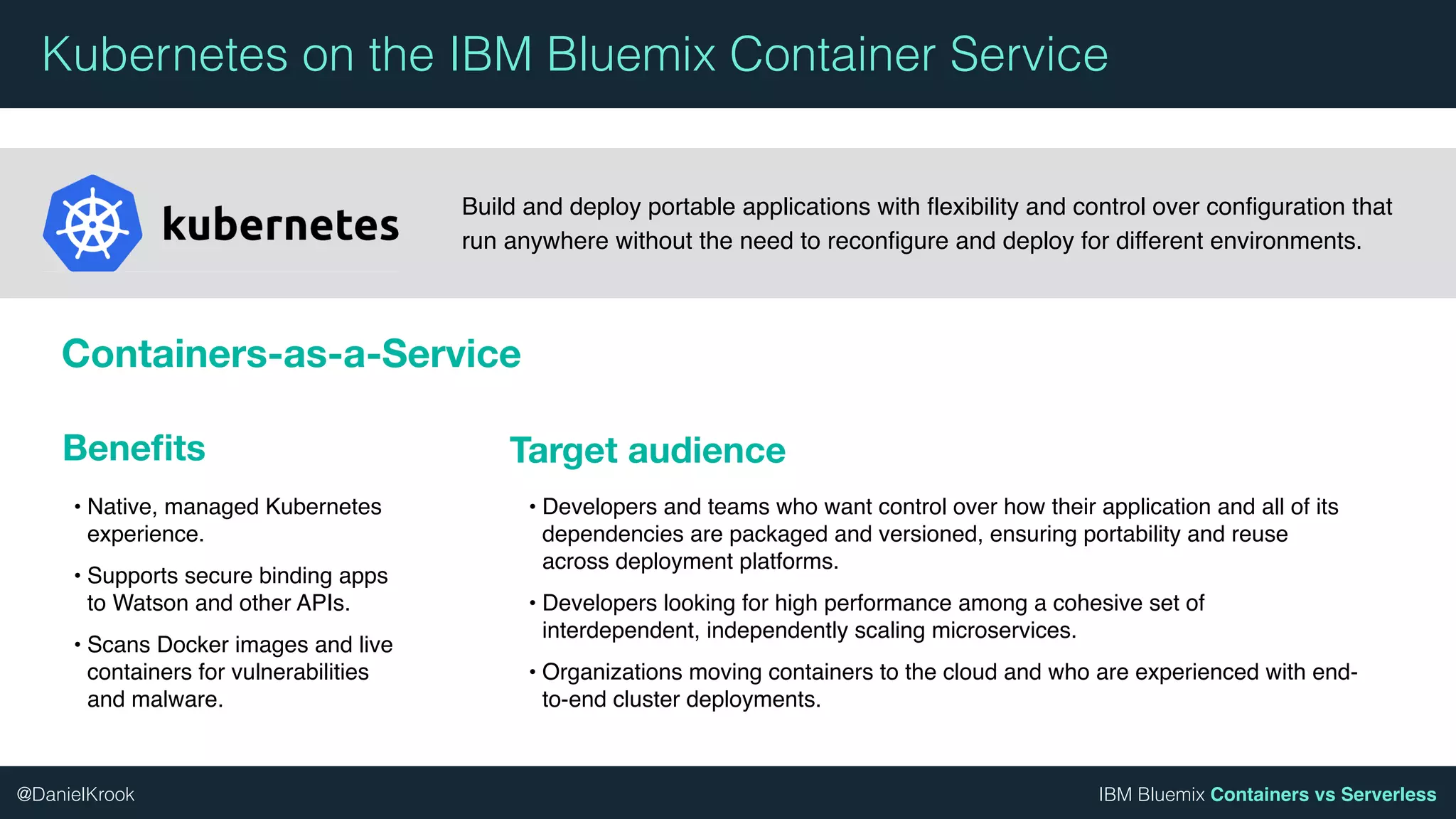 Kubernetes on the IBM Bluemix Container Service

kubernetes

Build and deploy portable applications with flexibility and control over configuration that run anywhere without the need to reconfigure and deploy for different environments.

Containers-as-a-Service

Benefits

• Native, managed Kubernetes experience.

• Supports secure binding apps to Watson and other APIs.

• Scans Docker images and live containers for vulnerabilities and malware.

Target audience

• Developers and teams who want control over how their application and all of its dependencies are packaged and versioned, ensuring portability and reuse across deployment platforms.

• Developers looking for high performance among a cohesive set of interdependent, independently scaling microservices.

• Organizations moving containers to the cloud and who are experienced with end-to-end cluster deployments.

@DanielKrook

IBM Bluemix Containers vs Serverless